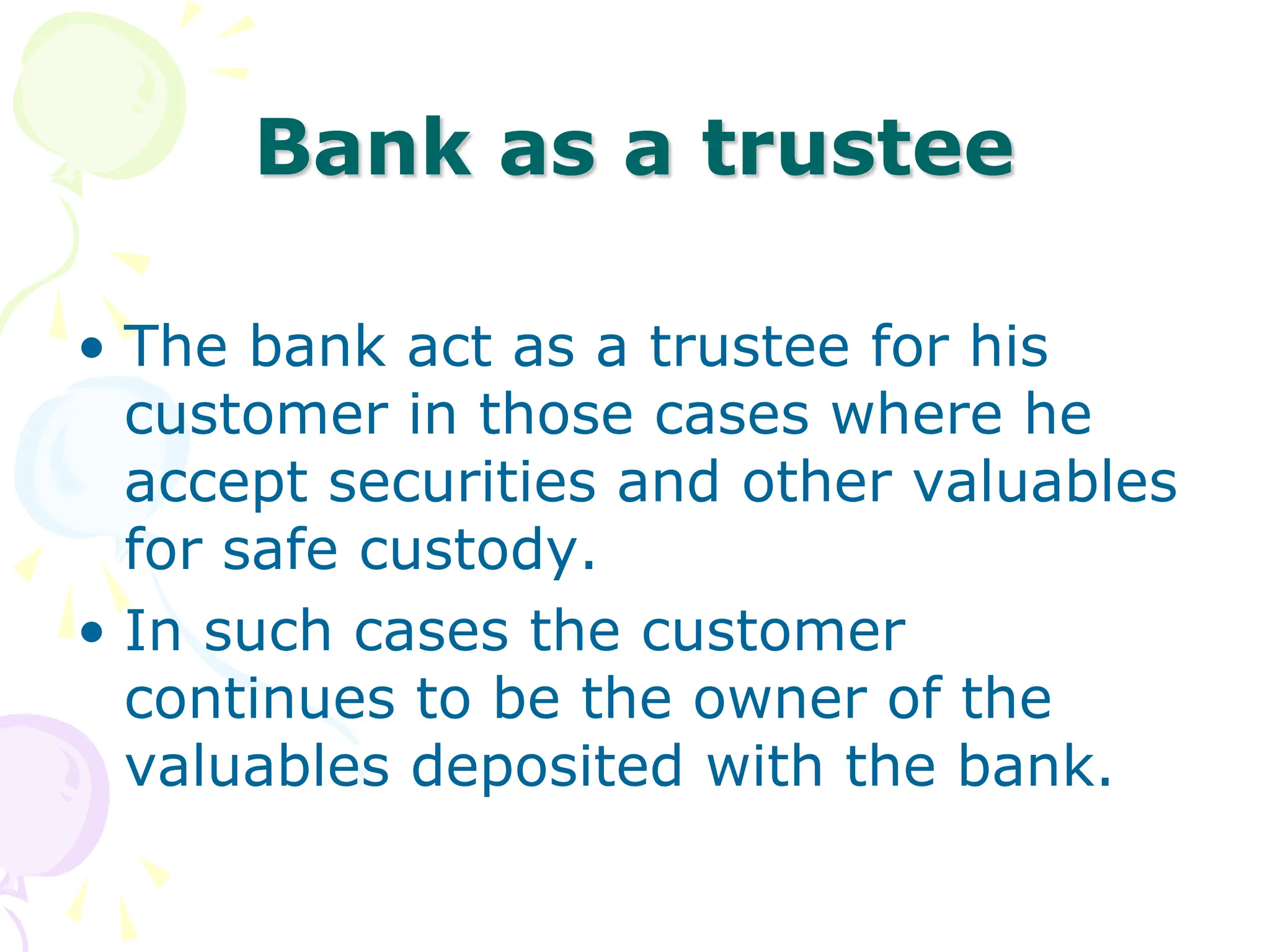 Bank as a trustee

• The bank act as a trustee for his customer in those cases where he accept securities and other valuables for safe custody.

• In such cases the customer continues to be the owner of the valuables deposited with the bank.